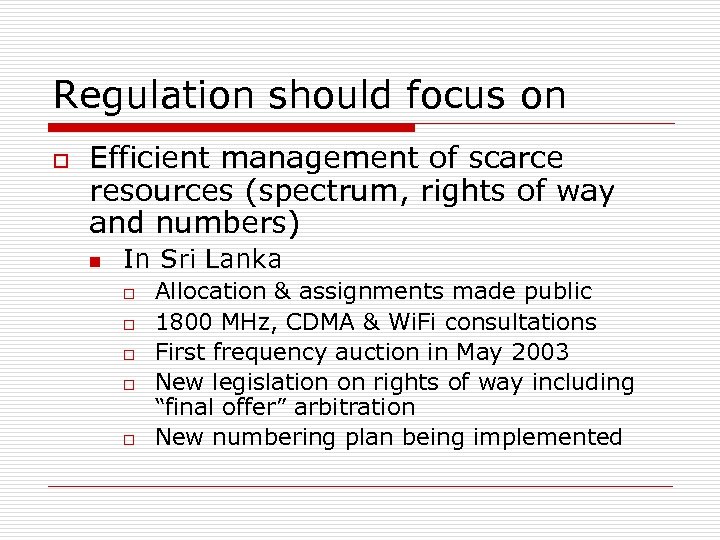 Regulation should focus on

Efficient management of scarce resources (spectrum, rights of way and numbers)

In Sri Lanka

Allocation & assignments made public

1800 MHz, CDMA & WiFi consultations

First frequency auction in May 2003

New legislation on rights of way including “final offer” arbitration

New numbering plan being implemented